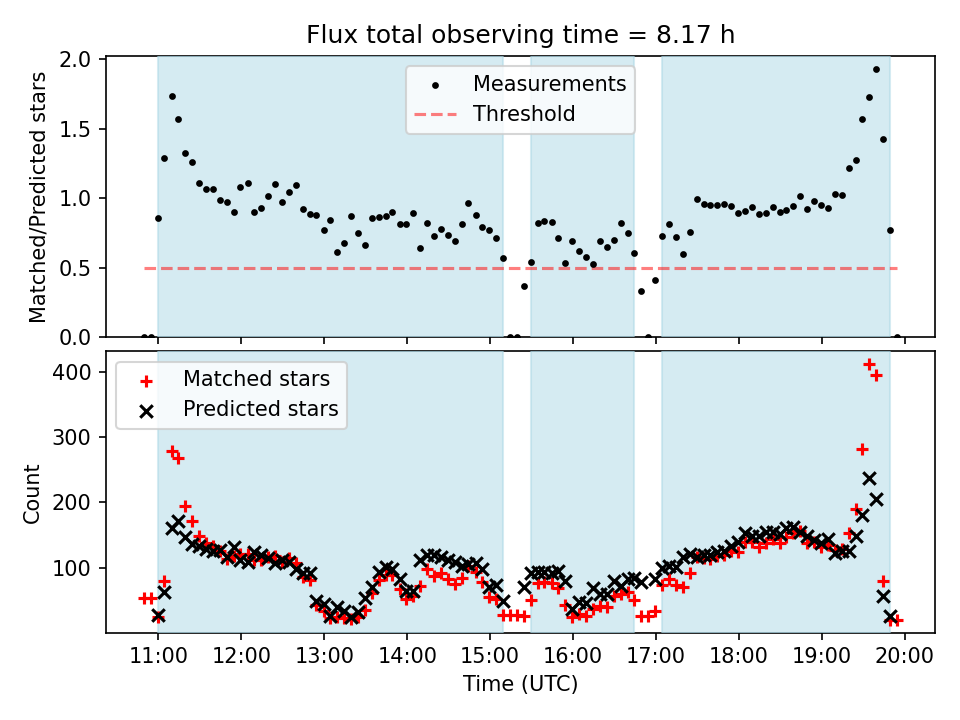 Flux total observing time = 8.17 h

Matched/Predicted stars

2.0
1.5
1.0
0.5
0.0

Measurements
Threshold

Count

400
300
200
100

Matched stars
Predicted stars

11:00
12:00
13:00
14:00
15:00
16:00
17:00
18:00
19:00
20:00

Time (UTC)